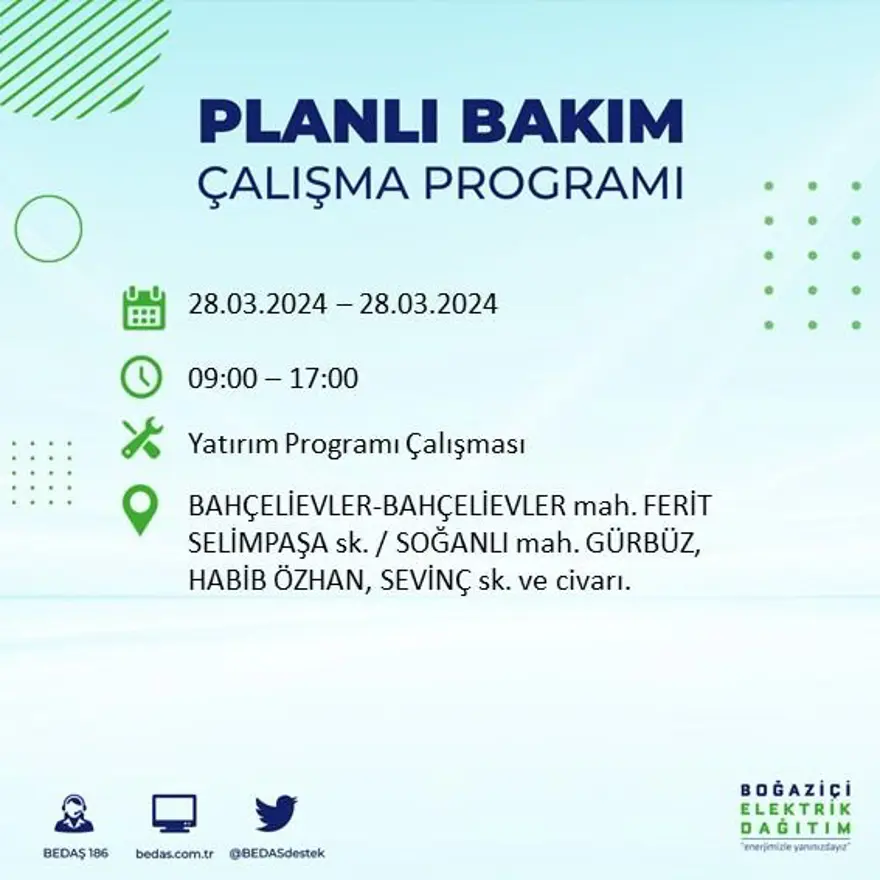 PLANLI BAKIM
ÇALIŞMA PROGRAMI

28.03.2024 – 28.03.2024

09:00 – 17:00

Yatırım Programı Çalışması

BAHÇELİEVLER-BAHÇELİEVLER mah. FERİT SELİMPAŞA sk. / SOĞANLI mah. GÜRBÜZ, HABİB ÖZHAN, SEVİNÇ sk. ve civarı.

BEDAŞ 186
bedas.com.tr
@BEDASdestek

BOĞAZİÇİ
ELEKTRİK
DAĞITIM
"enerjimizle yanınızdayız"